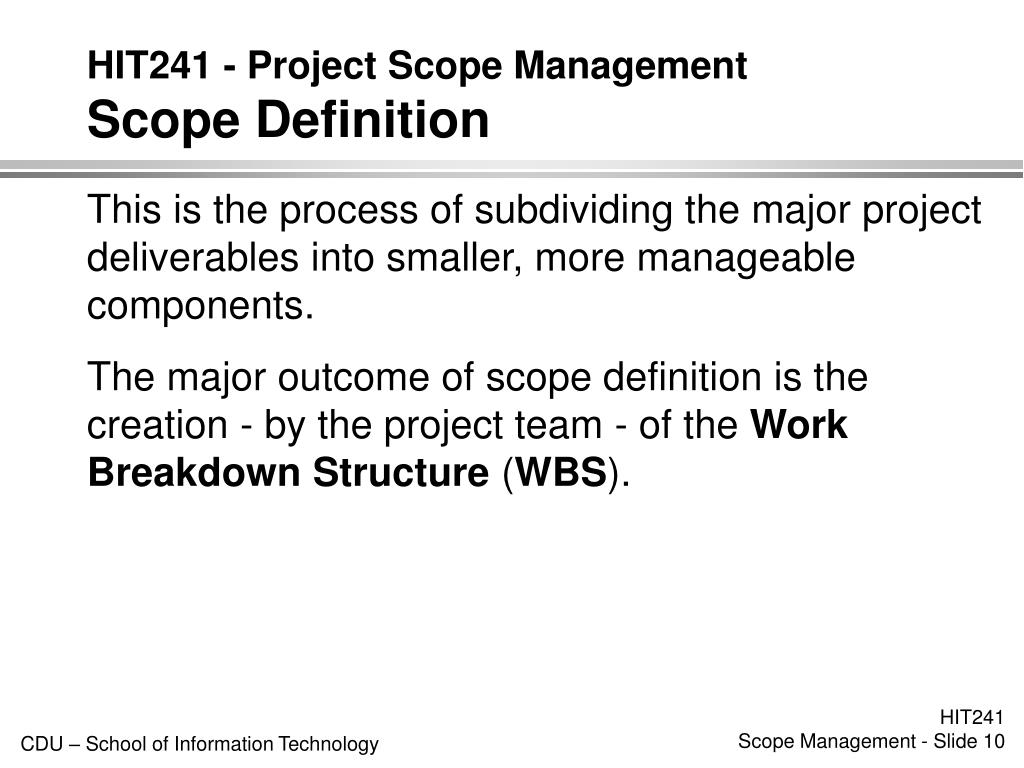 HIT241 - Project Scope Management
Scope Definition

This is the process of subdividing the major project deliverables into smaller, more manageable components.

The major outcome of scope definition is the creation - by the project team - of the Work Breakdown Structure (WBS).

CDU – School of Information Technology

HIT241
Scope Management - Slide 10